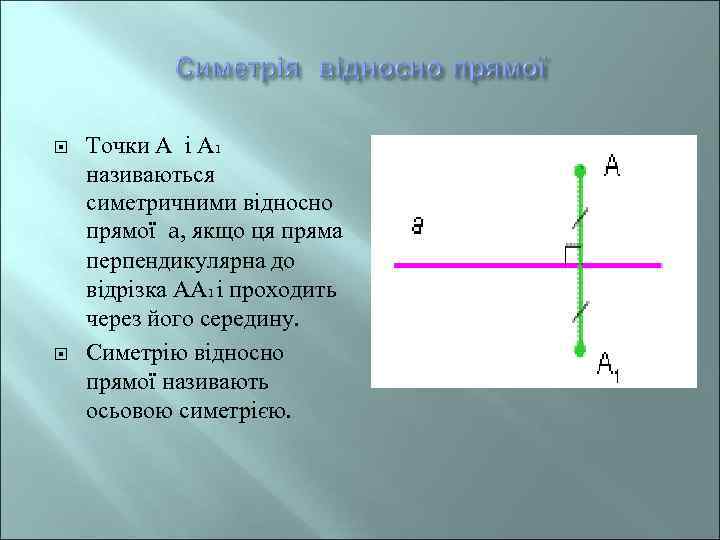 Симетрія відносно прямої

Точки A і $A_1$ називаються симетричними відносно прямої a, якщо ця пряма перпендикулярна до відрізка $AA_1$ і проходить через його середину.

Симетрію відносно прямої називають осьовою симетрією.

A
a
$A_1$